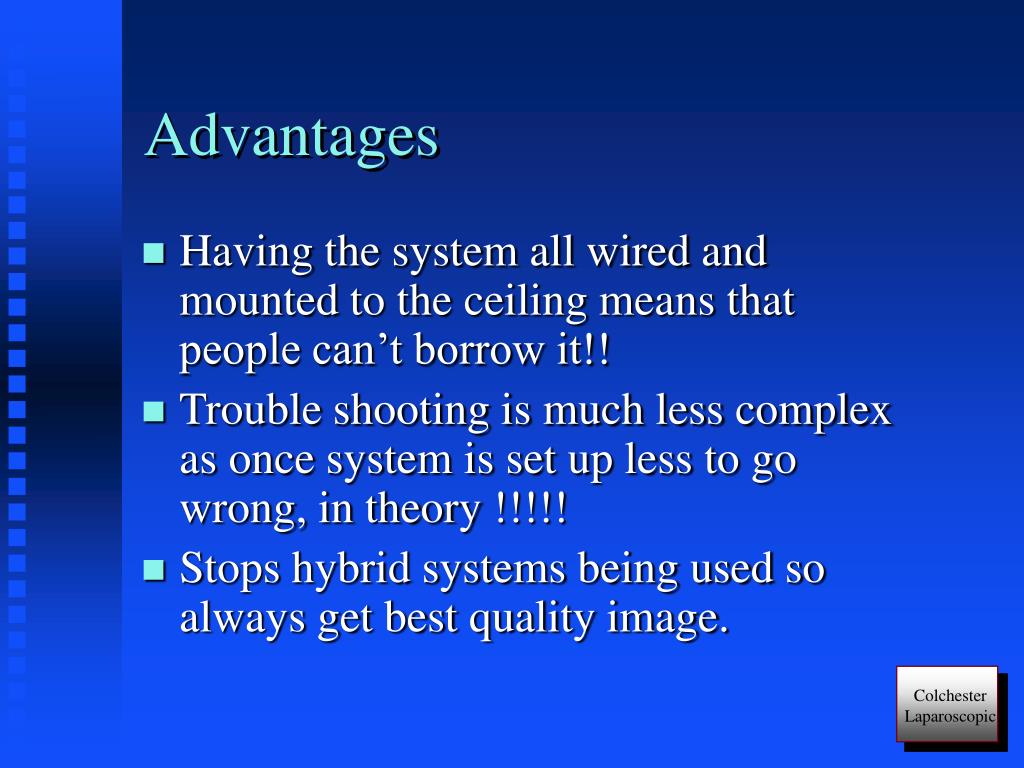 Advantages

Having the system all wired and mounted to the ceiling means that people can’t borrow it!!

Trouble shooting is much less complex as once system is set up less to go wrong, in theory !!!!!

Stops hybrid systems being used so always get best quality image.

Colchester Laparoscopic